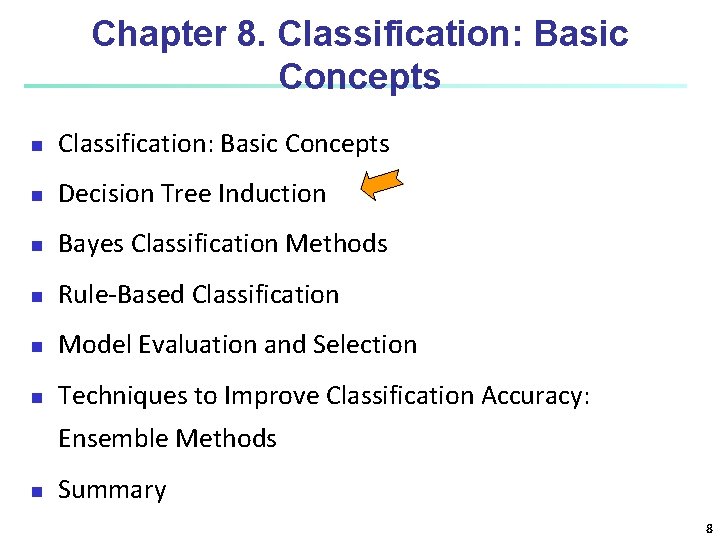 Chapter 8. Classification: Basic Concepts

- Classification: Basic Concepts
- Decision Tree Induction
- Bayes Classification Methods
- Rule-Based Classification
- Model Evaluation and Selection
- Techniques to Improve Classification Accuracy: Ensemble Methods
- Summary

8